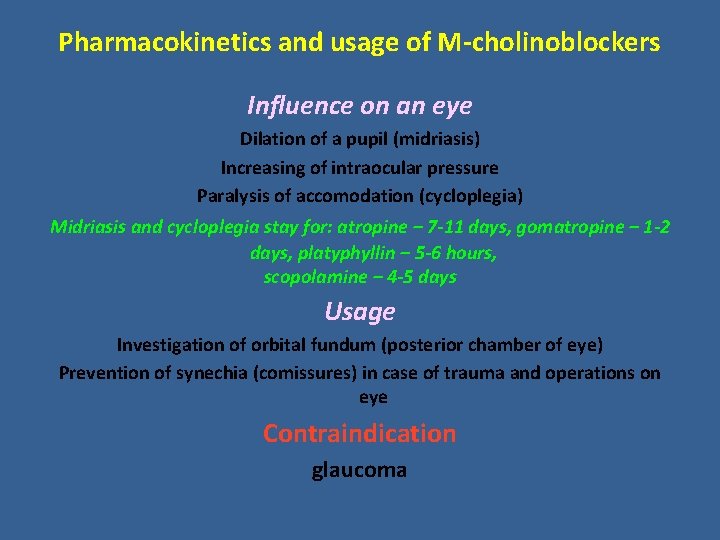 Pharmacokinetics and usage of M-cholinoblockers

Influence on an eye

Dilation of a pupil (midriasis)

Increasing of intraocular pressure

Paralysis of accomodation (cycloplegia)

Midriasis and cycloplegia stay for: atropine – 7-11 days, gomatropine – 1-2 days, platyphyllin – 5-6 hours, scopolamine – 4-5 days

Usage

Investigation of orbital fundum (posterior chamber of eye)

Prevention of synechia (comissures) in case of trauma and operations on eye

Contraindication

glaucoma